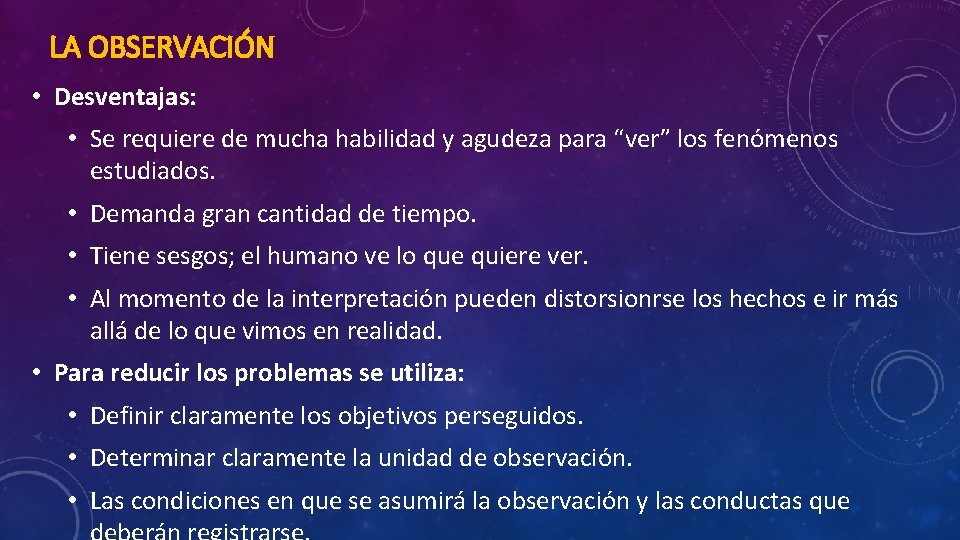 LA OBSERVACIÓN

• Desventajas:

• Se requiere de mucha habilidad y agudeza para “ver” los fenómenos estudiados.

• Demanda gran cantidad de tiempo.

• Tiene sesgos; el humano ve lo que quiere ver.

• Al momento de la interpretación pueden distorsionrse los hechos e ir más allá de lo que vimos en realidad.

• Para reducir los problemas se utiliza:

• Definir claramente los objetivos perseguidos.

• Determinar claramente la unidad de observación.

• Las condiciones en que se asumirá la observación y las conductas que deberán registrarse.